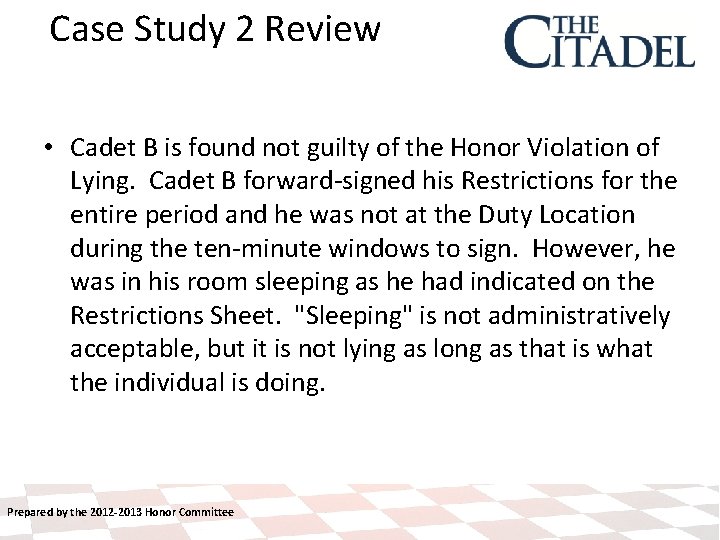 Case Study 2 Review

THE CITADEL

• Cadet B is found not guilty of the Honor Violation of Lying. Cadet B forward-signed his Restrictions for the entire period and he was not at the Duty Location during the ten-minute windows to sign. However, he was in his room sleeping as he had indicated on the Restrictions Sheet. "Sleeping" is not administratively acceptable, but it is not lying as long as that is what the individual is doing.

Prepared by the 2012-2013 Honor Committee